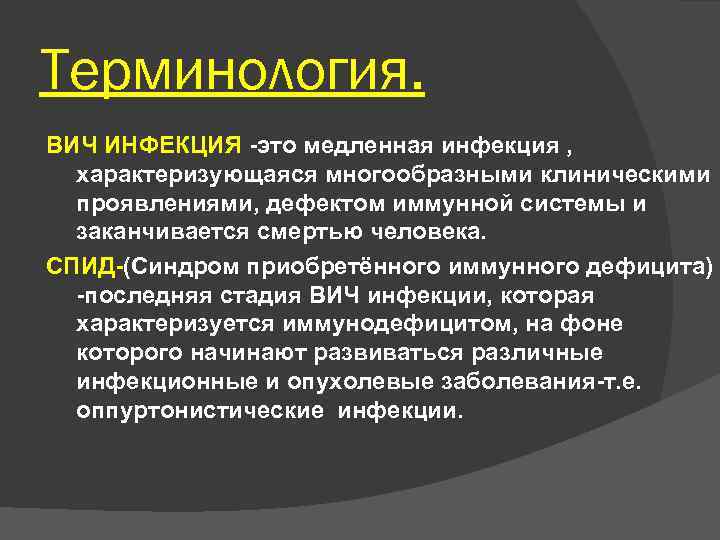 Терминология.

ВИЧ ИНФЕКЦИЯ -это медленная инфекция , характеризующаяся многообразными клиническими проявлениями, дефектом иммунной системы и заканчивается смертью человека.

СПИД-(Синдром приобретённого иммунного дефицита) -последняя стадия ВИЧ инфекции, которая характеризуется иммунодефицитом, на фоне которого начинают развиваться различные инфекционные и опухолевые заболевания-т.е. оппуртонистические инфекции.